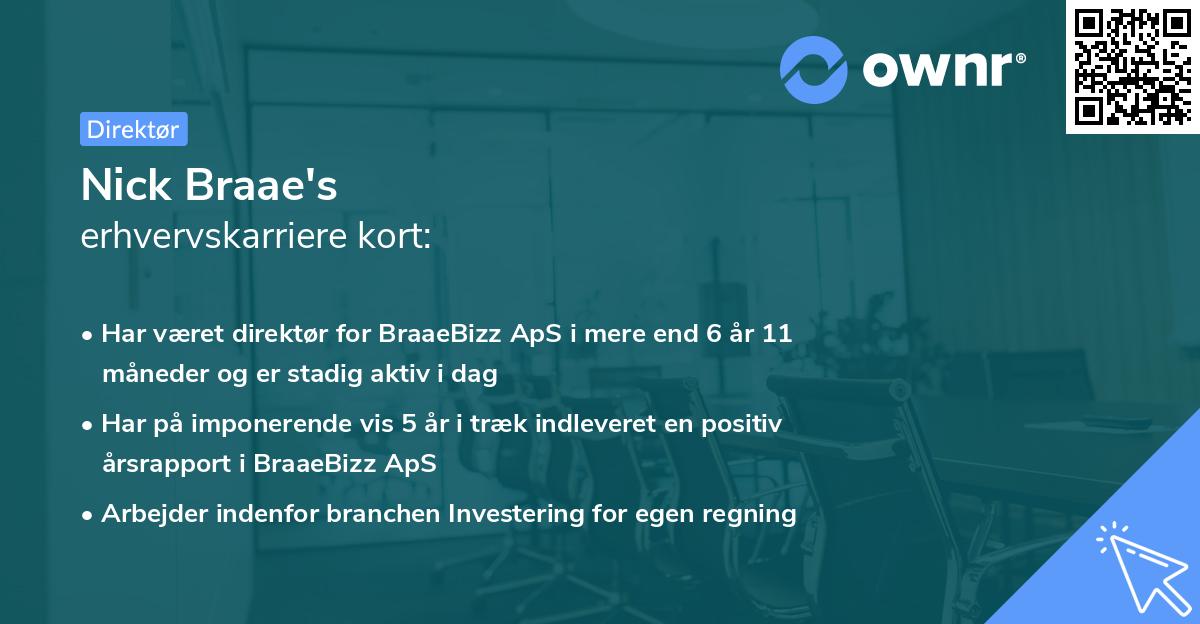 ownr®

Direktør

Nick Braae's
erhvervskarriere kort:

• Har været direktør for BraaeBizz ApS i mere end 6 år 11 måneder og er stadig aktiv i dag
• Har på imponerende vis 5 år i træk indleveret en positiv årsrapport i BraaeBizz ApS
• Arbejder indenfor branchen Investering for egen regning